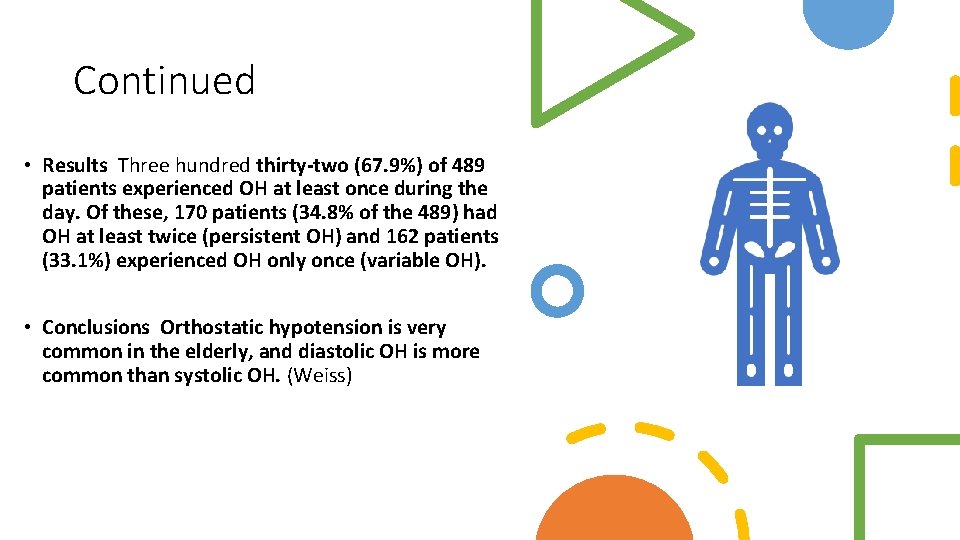 Continued

• Results Three hundred thirty-two (67.9%) of 489 patients experienced OH at least once during the day. Of these, 170 patients (34.8% of the 489) had OH at least twice (persistent OH) and 162 patients (33.1%) experienced OH only once (variable OH).

• Conclusions Orthostatic hypotension is very common in the elderly, and diastolic OH is more common than systolic OH. (Weiss)